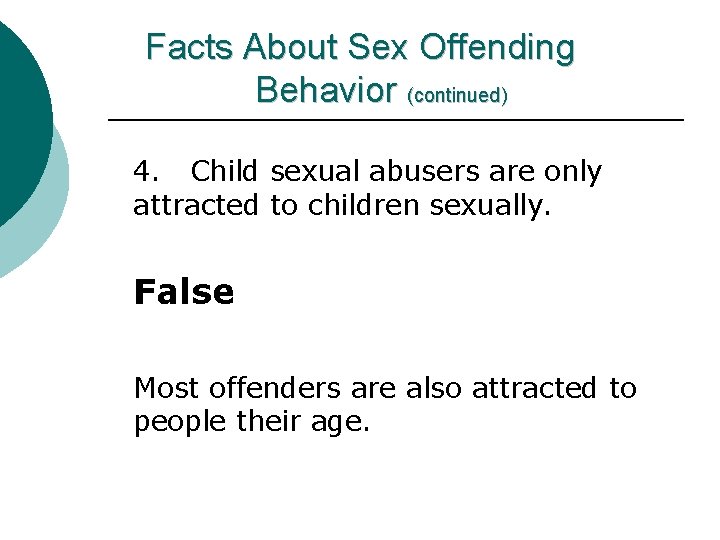 Facts About Sex Offending Behavior (continued)

4. Child sexual abusers are only attracted to children sexually.

False

Most offenders are also attracted to people their age.